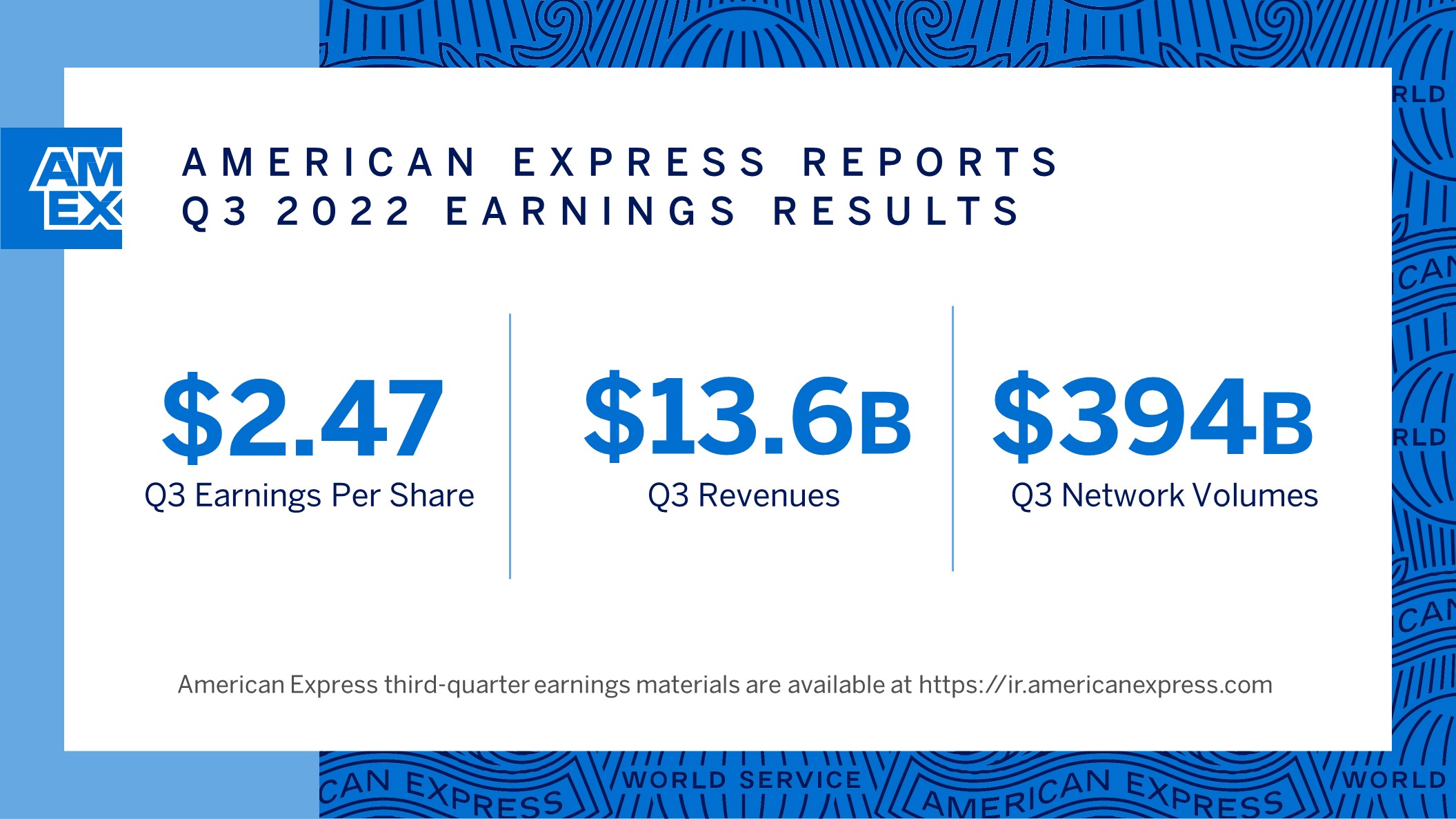 AM EX

AMERICAN EXPRESS REPORTS Q3 2022 EARNINGS RESULTS

$2.47
Q3 Earnings Per Share

$13.6B
Q3 Revenues

$394B
Q3 Network Volumes

American Express third-quarter earnings materials are available at https://ir.americanexpress.com

RLD
CAN
RLD
CAN
CAN EXPRESS
WORLD SERVICE
AMERICAN EXPRESS
WORLD